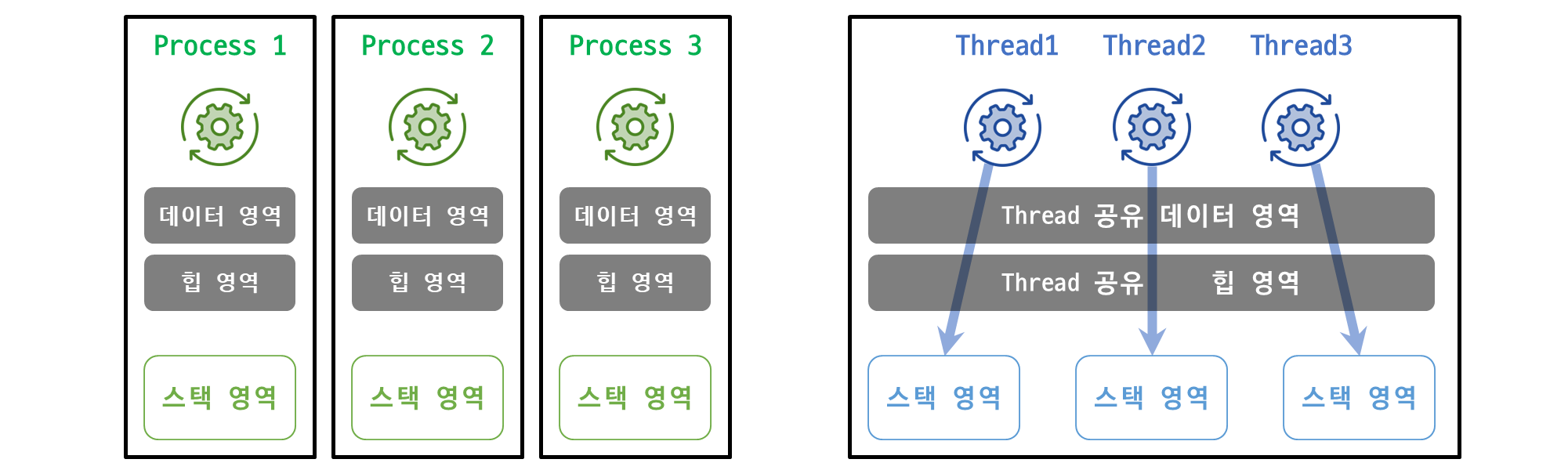 Process 1

데이터 영역

힙 영역

스택 영역

Process 2

데이터 영역

힙 영역

스택 영역

Process 3

데이터 영역

힙 영역

스택 영역

Thread1 Thread2 Thread3

Thread 공유 데이터 영역

Thread 공유 힙 영역

스택 영역

스택 영역

스택 영역